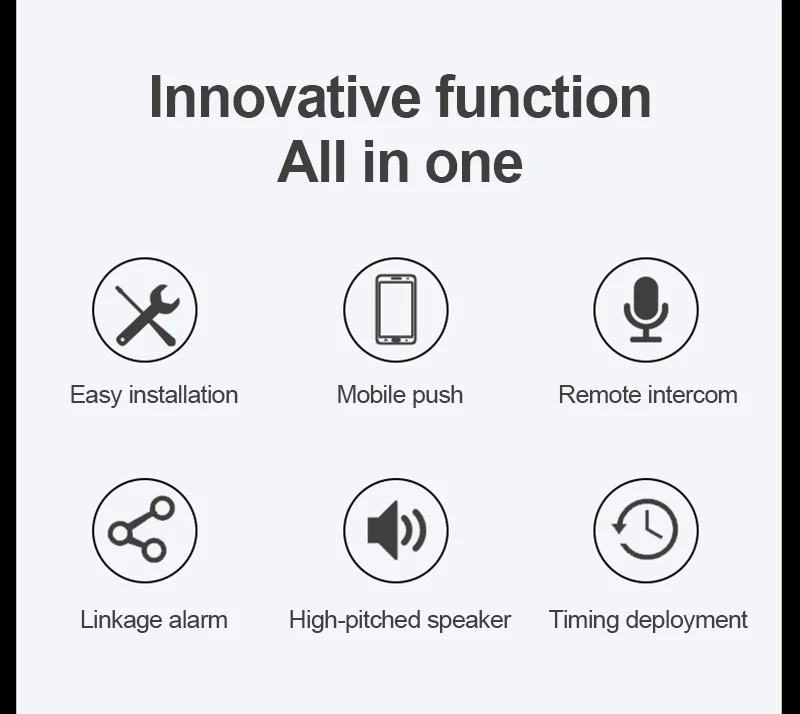 Innovative function
All in one

Easy installation

Mobile push

Remote intercom

Linkage alarm

High-pitched speaker

Timing deployment